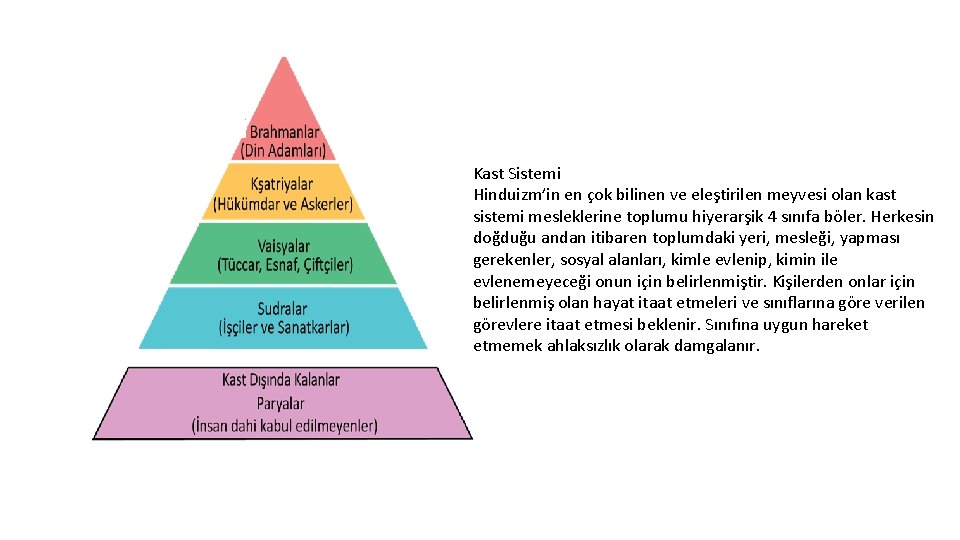 Brahmanlar
(Din Adamları)

Kşatriyalar
(Hükümdar ve Askerler)

Vaisyalar
(Tüccar, Esnaf, Çiftçiler)

Sudralar
(İşçiler ve Sanatkarlar)

Kast Dışında Kalanlar
Paryalar
(İnsan dahi kabul edilmeyenler)

Kast Sistemi
Hinduizm'in en çok bilinen ve eleştirilen meyvesi olan kast sistemi mesleklerine toplumu hiyerarşik 4 sınıfa böler. Herkesin doğduğu andan itibaren toplumdaki yeri, mesleği, yapması gerekenler, sosyal alanları, kimle evlenip, kimin ile evlenemeyeceği onun için belirlenmiştir. Kişilerden onlar için belirlenmiş olan hayat itaat etmeleri ve sınıflarına göre verilen görevlere itaat etmesi beklenir. Sınıfına uygun hareket etmemek ahlaksızlık olarak damgalanır.